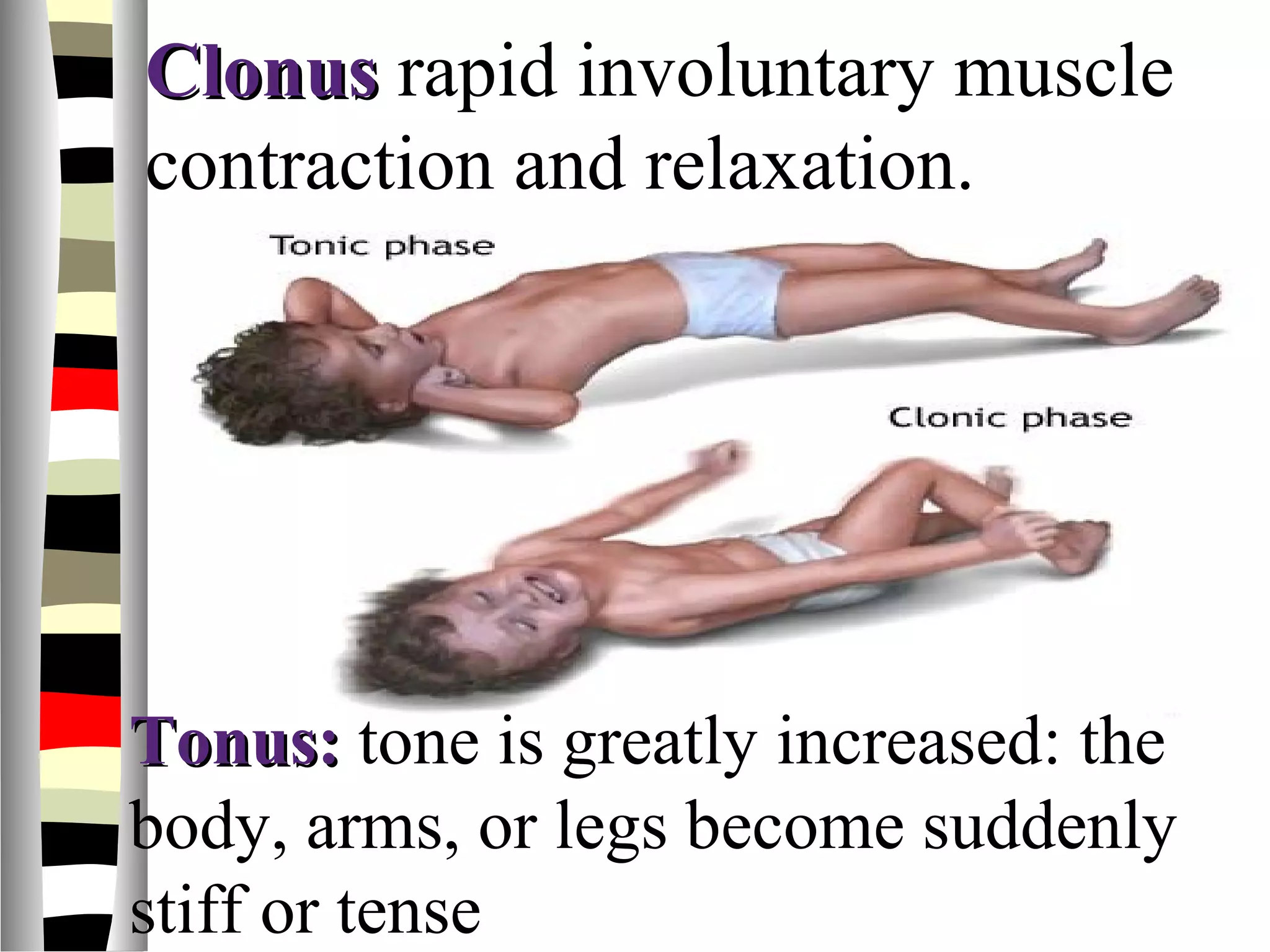 Clonus rapid involuntary muscle contraction and relaxation.

Tonic phase

Clonic phase

Tonus: tone is greatly increased: the body, arms, or legs become suddenly stiff or tense